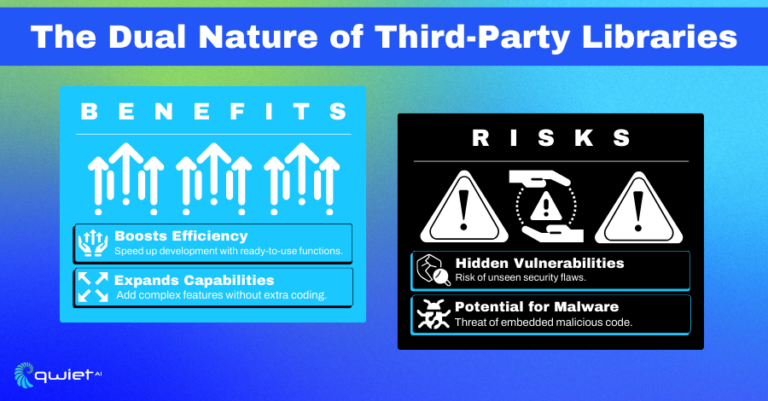 The Dual Nature of Third-Party Libraries

BENEFITS

Boosts Efficiency
Speed up development with ready-to-use functions.

Expands Capabilities
Add complex features without extra coding.

RISKS

Hidden Vulnerabilities
Risk of unseen security flaws.

Potential for Malware
Threat of embedded malicious code.

qwiet AI